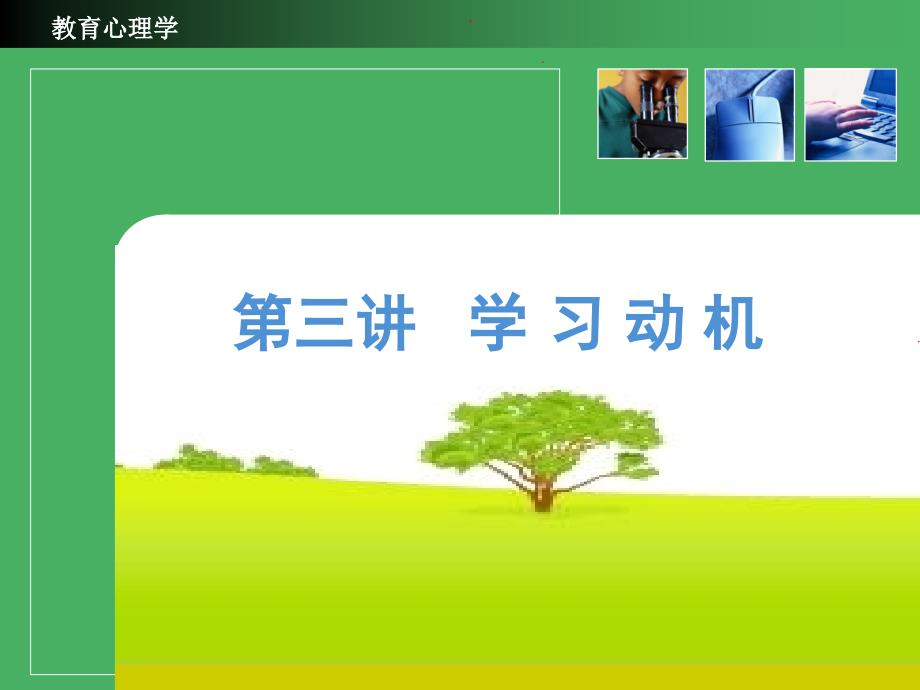 教育心理学

第三讲 学 习 动 机